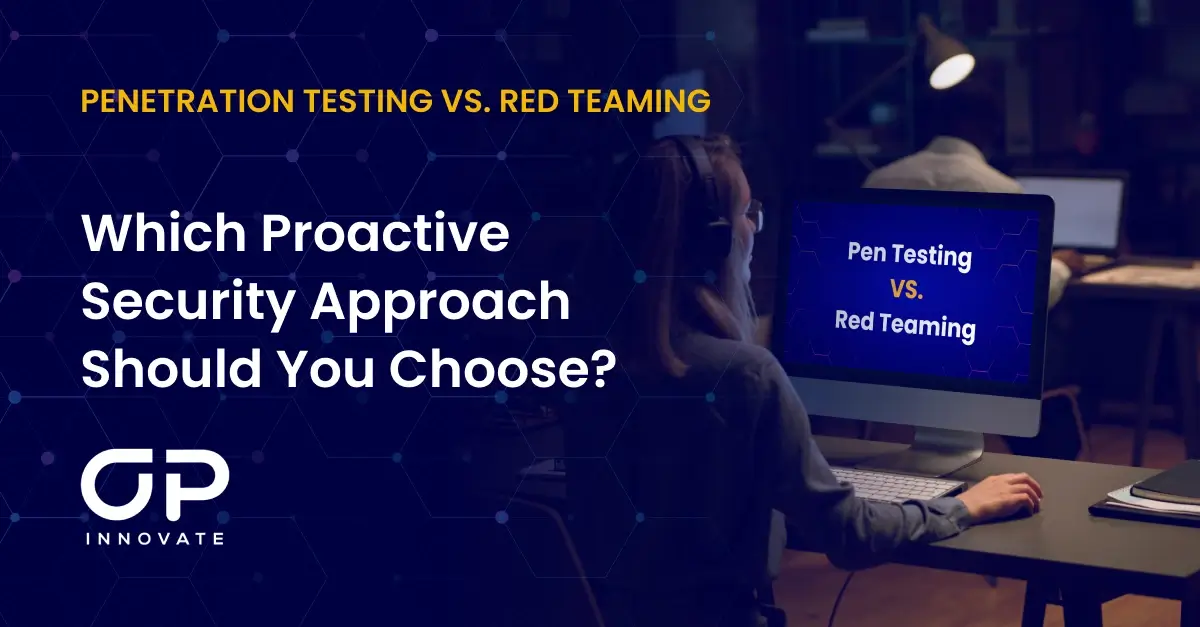 PENETRATION TESTING VS. RED TEAMING

Which Proactive Security Approach Should You Choose?

Pen Testing
VS.
Red Teaming

OP
INNOVATE